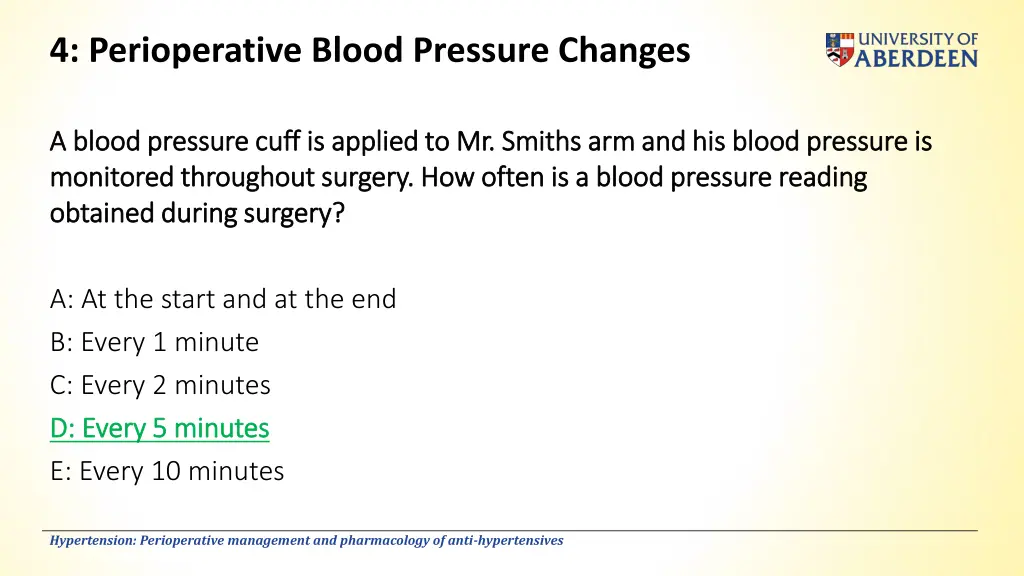 4: Perioperative Blood Pressure Changes

UNIVERSITY OF ABERDEEN

A blood pressure cuff is applied to Mr. Smiths arm and his blood pressure is monitored throughout surgery. How often is a blood pressure reading obtained during surgery?

A: At the start and at the end
B: Every 1 minute
C: Every 2 minutes
D: Every 5 minutes
E: Every 10 minutes

Hypertension: Perioperative management and pharmacology of anti-hypertensives